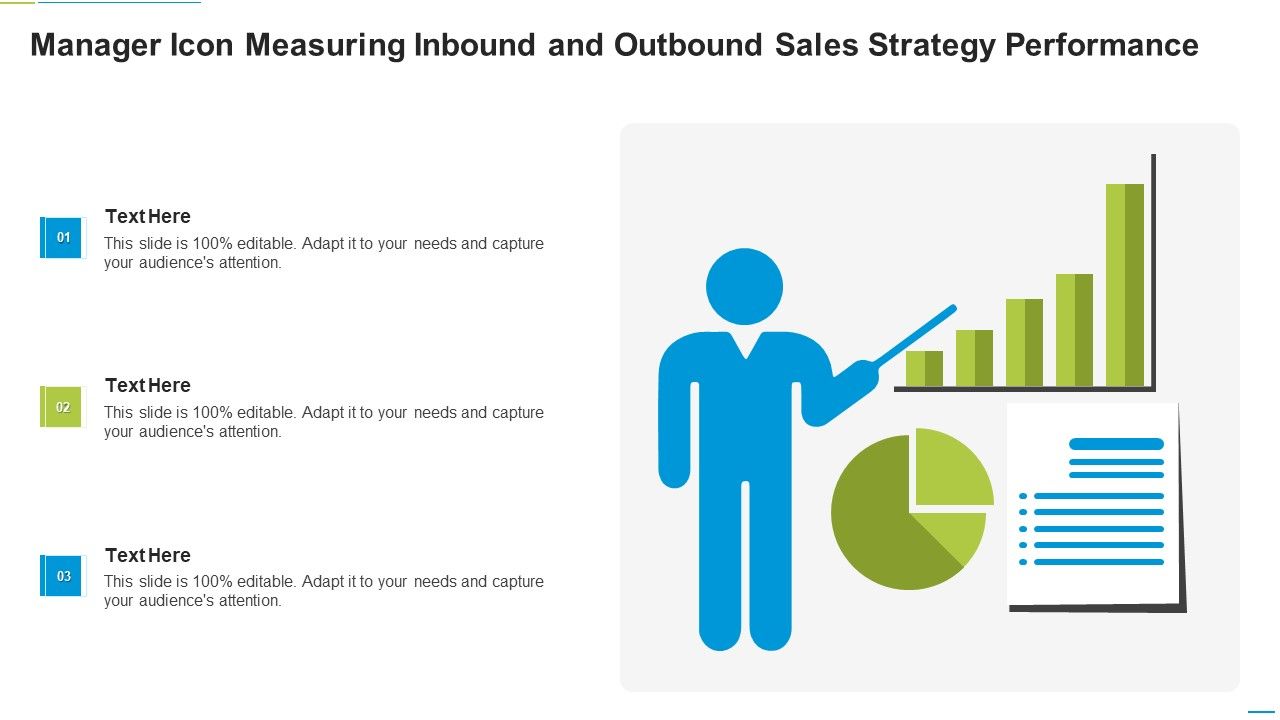 Manager Icon Measuring Inbound and Outbound Sales Strategy Performance

01

Text Here

This slide is 100% editable. Adapt it to your needs and capture your audience's attention.

02

Text Here

This slide is 100% editable. Adapt it to your needs and capture your audience's attention.

03

Text Here

This slide is 100% editable. Adapt it to your needs and capture your audience's attention.